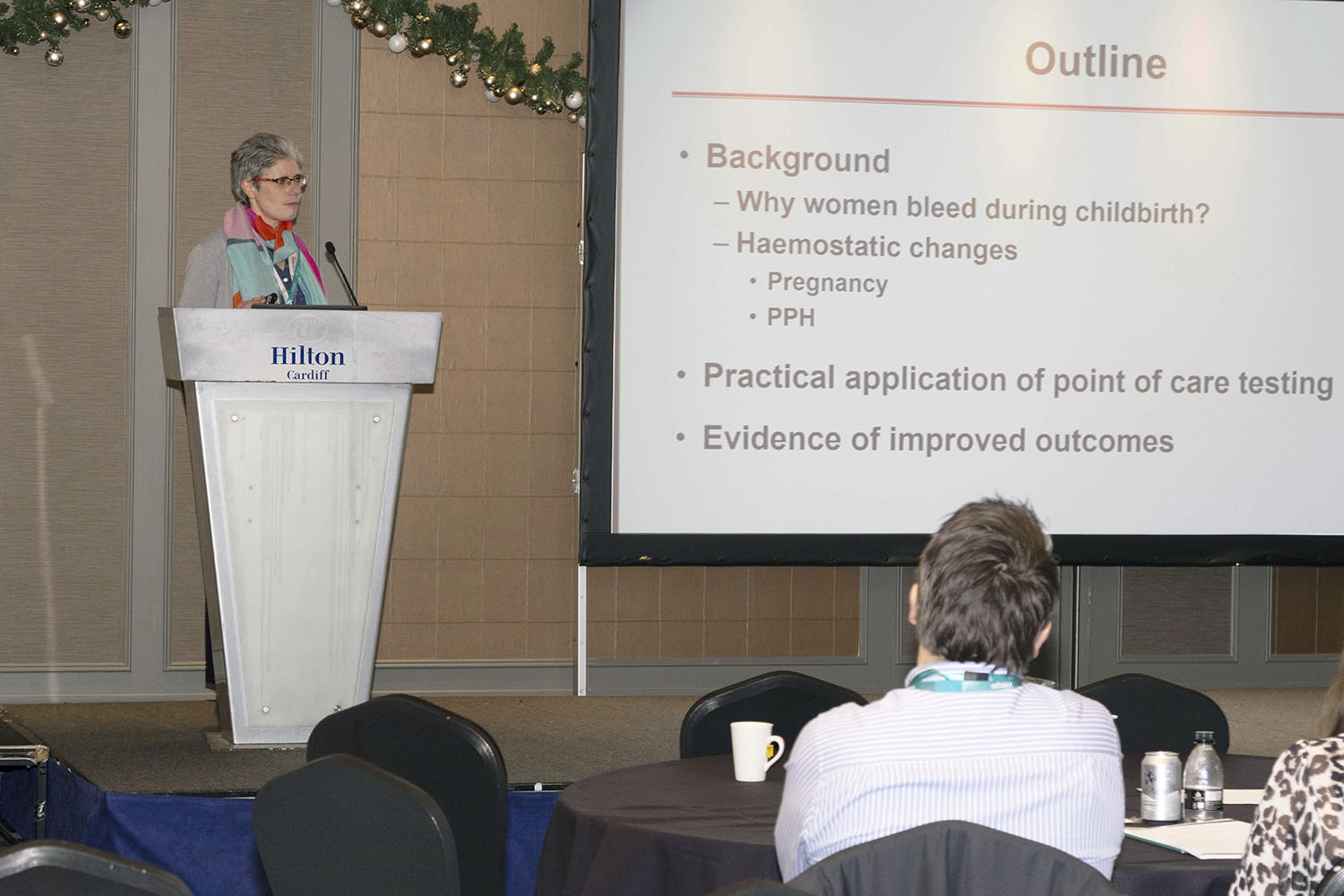 Hilton
Cardiff

Outline

• Background
– Why women bleed during childbirth?
– Haemostatic changes
• Pregnancy
• PPH
• Practical application of point of care testing
• Evidence of improved outcomes